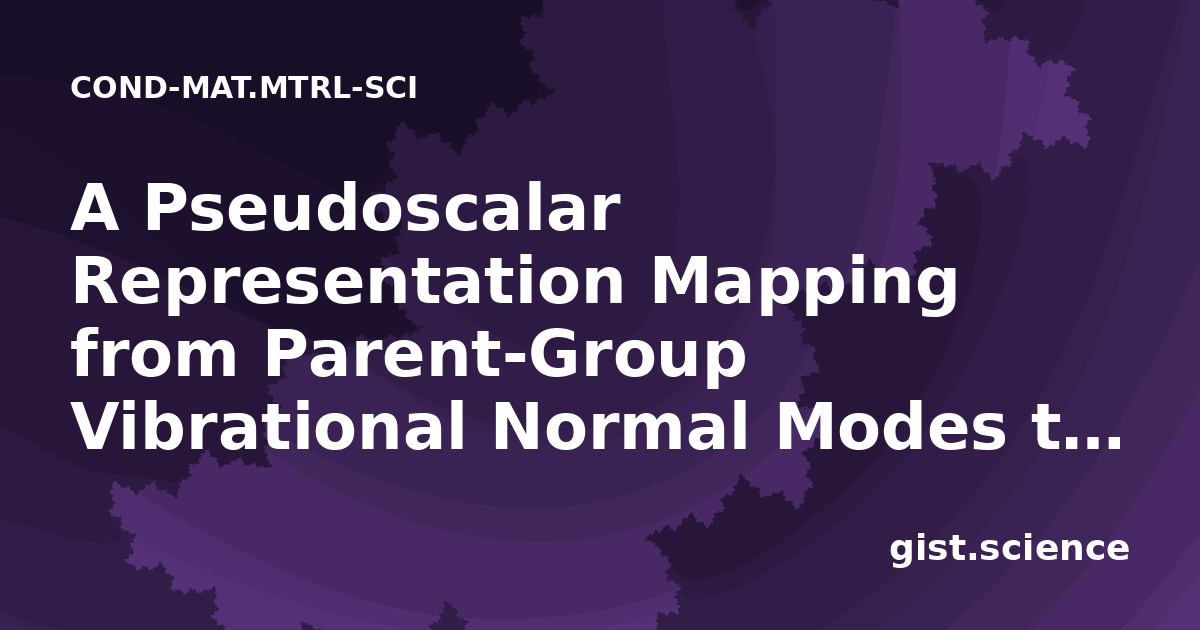 COND-MAT.MTRL-SCI

A Pseudoscalar Representation Mapping from Parent-Group Vibrational Normal Modes t...

gist.science